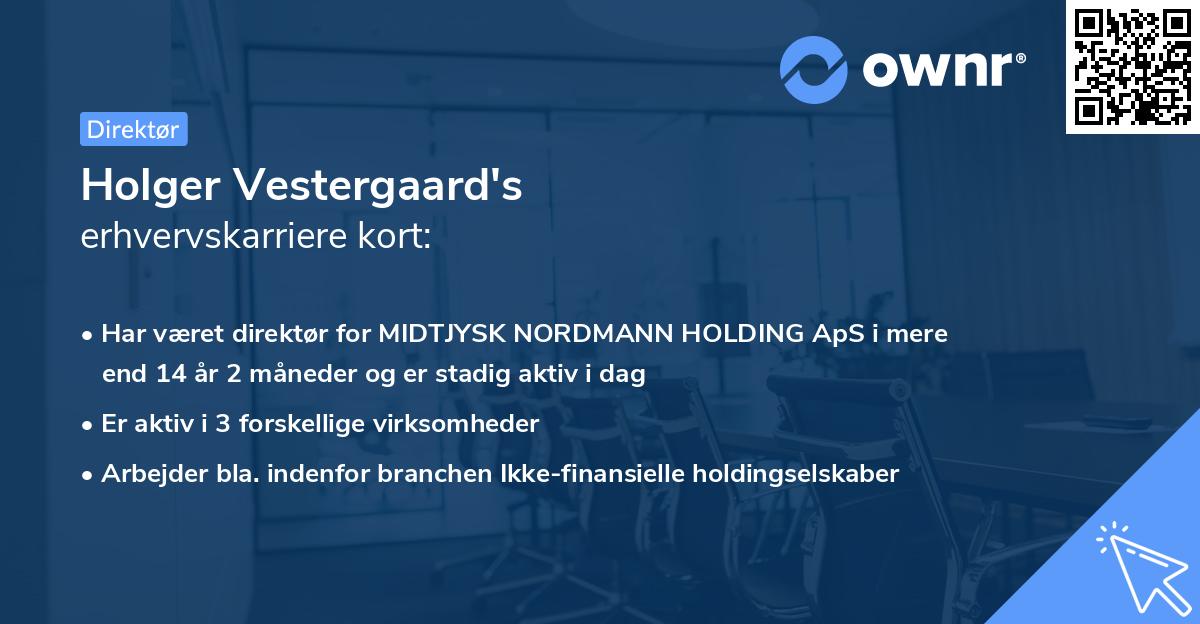 ownr®

Direktør

Holger Vestergaard's
erhvervskarriere kort:

• Har været direktør for MIDTJYSK NORDMANN HOLDING ApS i mere end 14 år 2 måneder og er stadig aktiv i dag
• Er aktiv i 3 forskellige virksomheder
• Arbejder bla. indenfor branchen Ikke-finansielle holdingselskaber